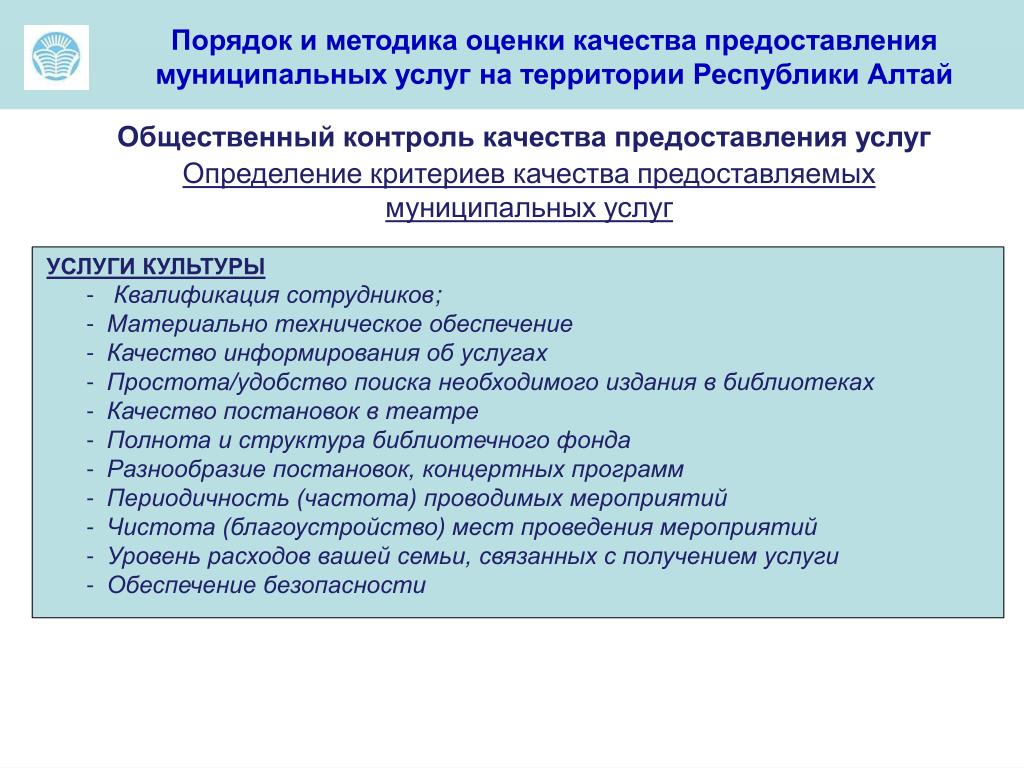 Порядок и методика оценки качества предоставления муниципальных услуг на территории Республики Алтай

Общественный контроль качества предоставления услуг

Определение критериев качества предоставляемых муниципальных услуг

УСЛУГИ КУЛЬТУРЫ
- Квалификация сотрудников;
- Материально техническое обеспечение
- Качество информирования об услугах
- Простота/удобство поиска необходимого издания в библиотеках
- Качество постановок в театре
- Полнота и структура библиотечного фонда
- Разнообразие постановок, концертных программ
- Периодичность (частота) проводимых мероприятий
- Чистота (благоустройство) мест проведения мероприятий
- Уровень расходов вашей семьи, связанных с получением услуги
- Обеспечение безопасности